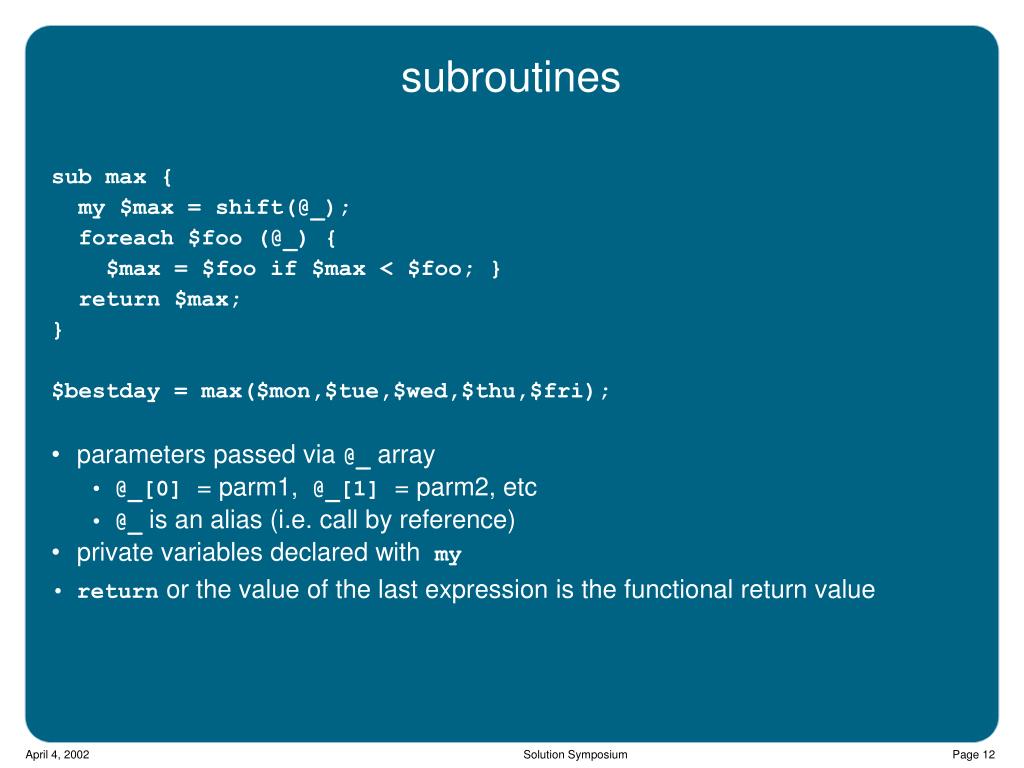 subroutines

sub max {
  my $max = shift(@_);
  foreach $foo (@_) {
    $max = $foo if $max < $foo; }
  return $max;
}

$bestday = max($mon,$tue,$wed,$thu,$fri);

• parameters passed via @_ array
  • @_[0] = parm1, @_[1] = parm2, etc
  • @_ is an alias (i.e. call by reference)
• private variables declared with my
• return or the value of the last expression is the functional return value

April 4, 2002

Solution Symposium

Page 12